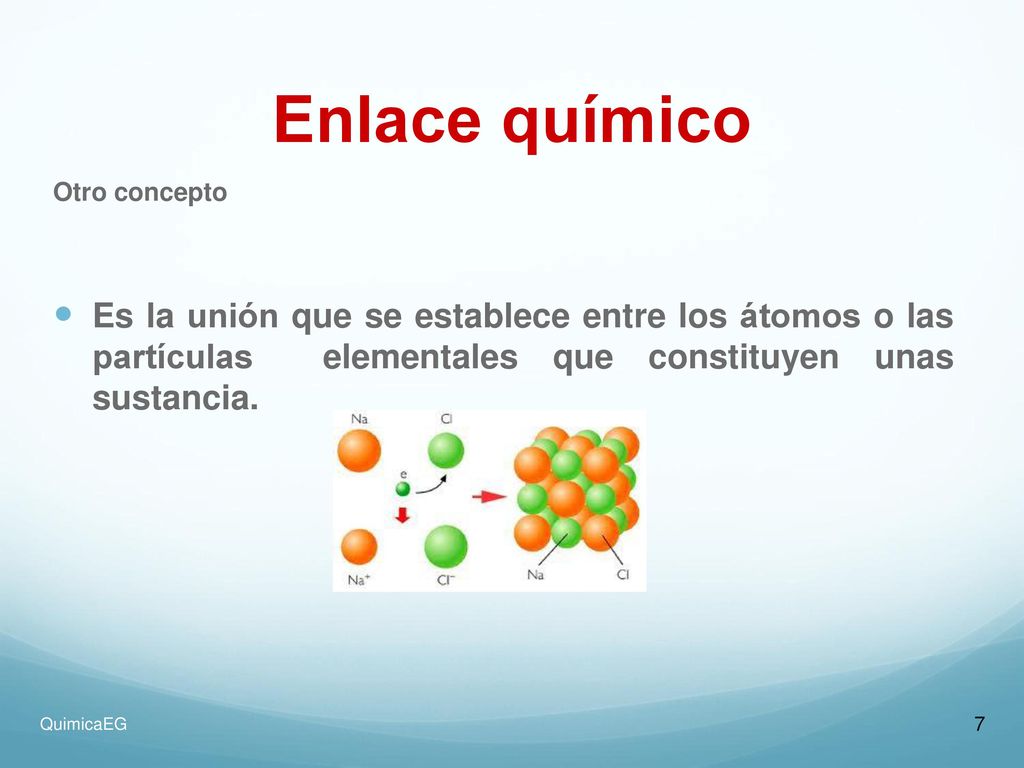 Enlace químico

Otro concepto

Es la unión que se establece entre los átomos o las partículas elementales que constituyen unas sustancia.

Na
Cl
e
$Na^+$
$Cl^-$
Na
Cl

QuimicaEG

7